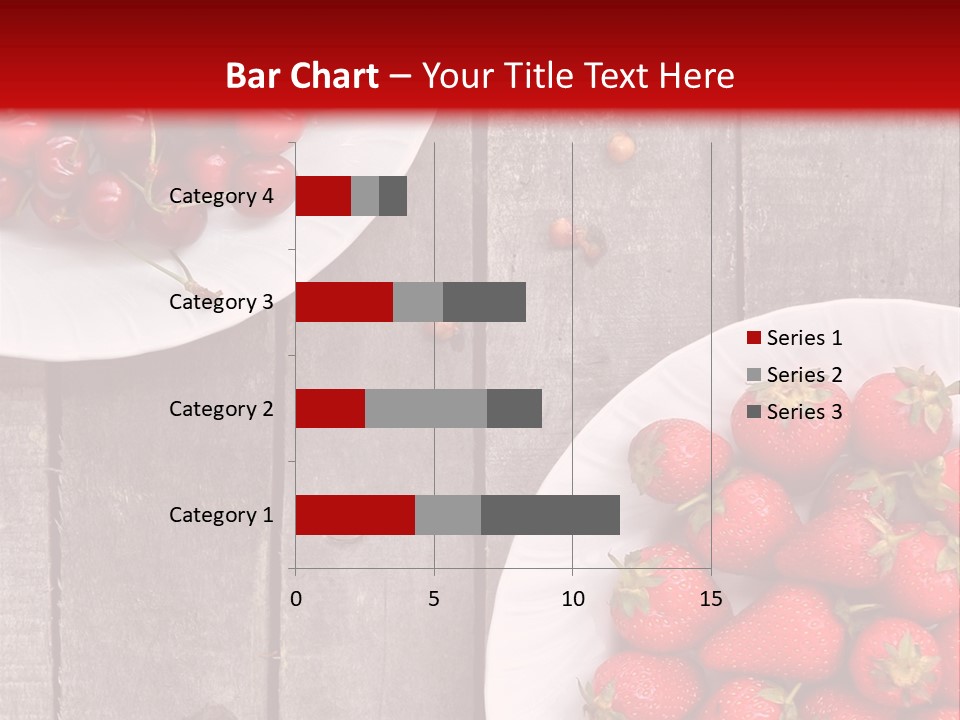 Bar Chart – Your Title Text Here

Category 4
Category 3
Category 2
Category 1

0
5
10
15

Series 1
Series 2
Series 3